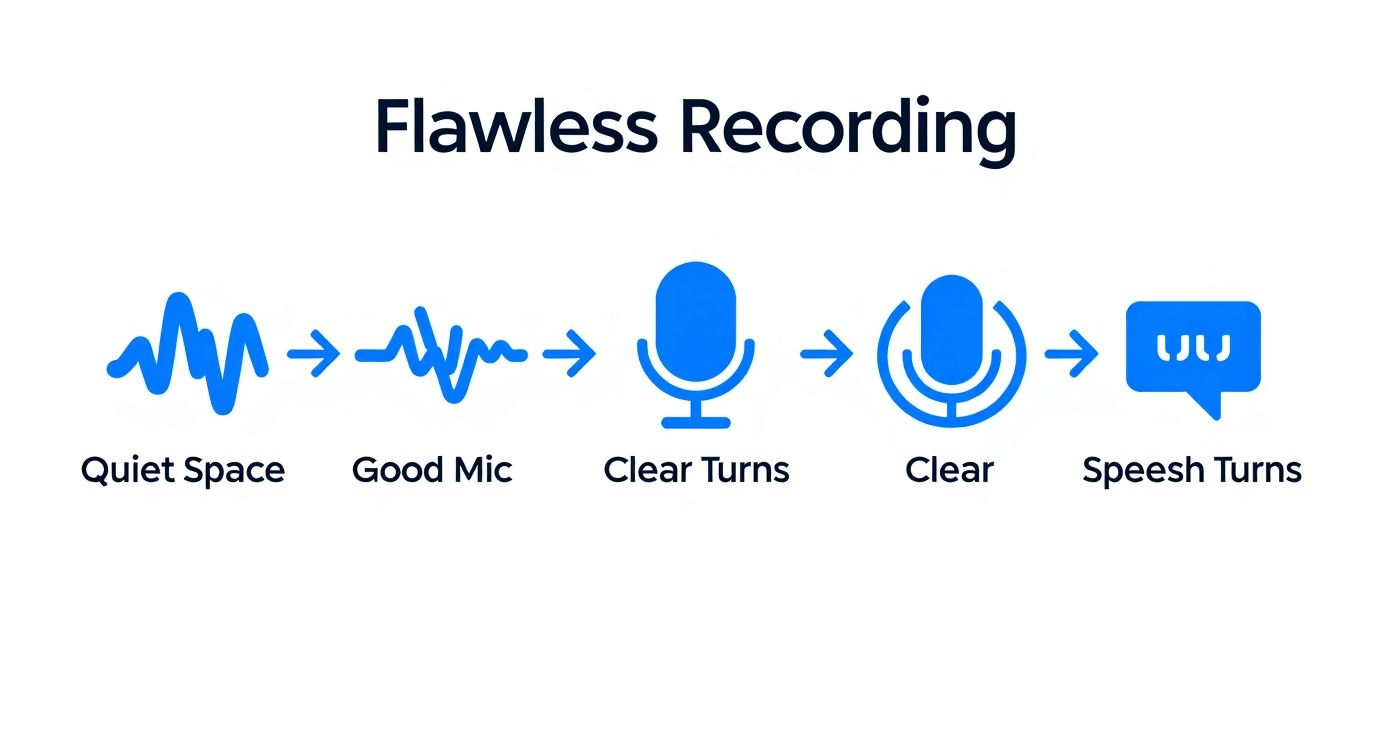 Flawless Recording

Quiet Space

Good Mic

Clear Turns

Clear

Speesh Turns